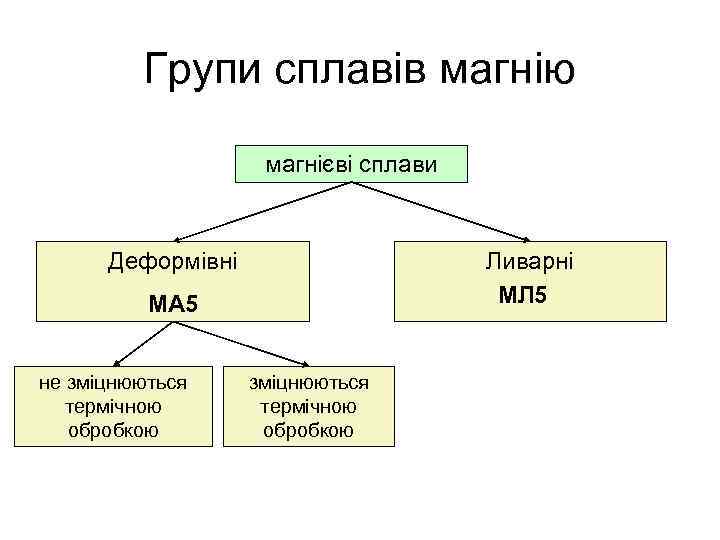 Групи сплавів магнію

магнієві сплави

Деформівні

МА5

Ливарні

МЛ5

не зміцнюються термічною обробкою

зміцнюються термічною обробкою